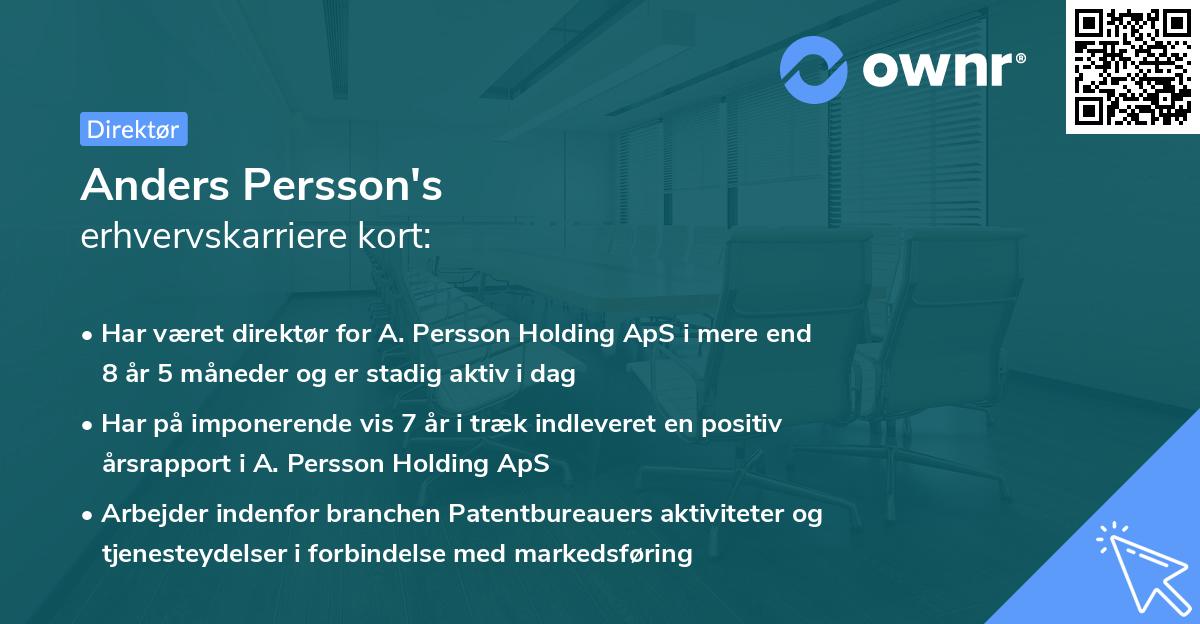 ownr®

Direktør

Anders Persson's
erhvervskarriere kort:

• Har været direktør for A. Persson Holding ApS i mere end 8 år 5 måneder og er stadig aktiv i dag

• Har på imponerende vis 7 år i træk indleveret en positiv årsrapport i A. Persson Holding ApS

• Arbejder indenfor branchen Patentbureauers aktiviteter og tjenesteydelser i forbindelse med markedsføring